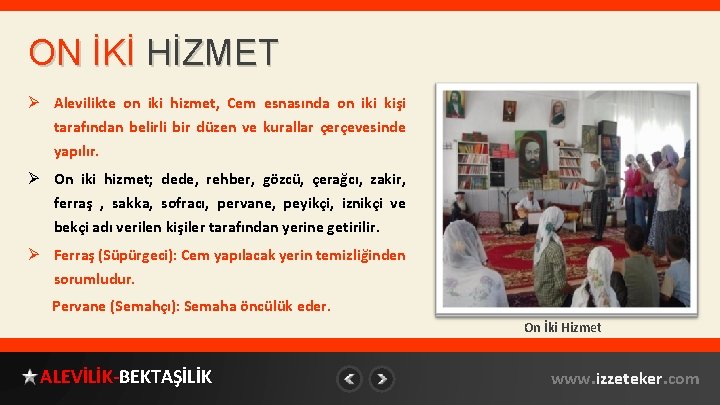 ON İKİ HİZMET

➢ Alevilikte on iki hizmet, Cem esnasında on iki kişi tarafından belirli bir düzen ve kurallar çerçevesinde yapılır.

➢ On iki hizmet; dede, rehber, gözcü, çerağcı, zakir, ferraş , sakka, sofracı, pervane, peyikçi, iznikçi ve bekçi adı verilen kişiler tarafından yerine getirilir.

➢ Ferraş (Süpürgeci): Cem yapılacak yerin temizliğinden sorumludur.

Pervane (Semahçı): Semaha öncülük eder.

On İki Hizmet

★ALEVİLİK-BEKTAŞİLİK

www.izzeteker.com